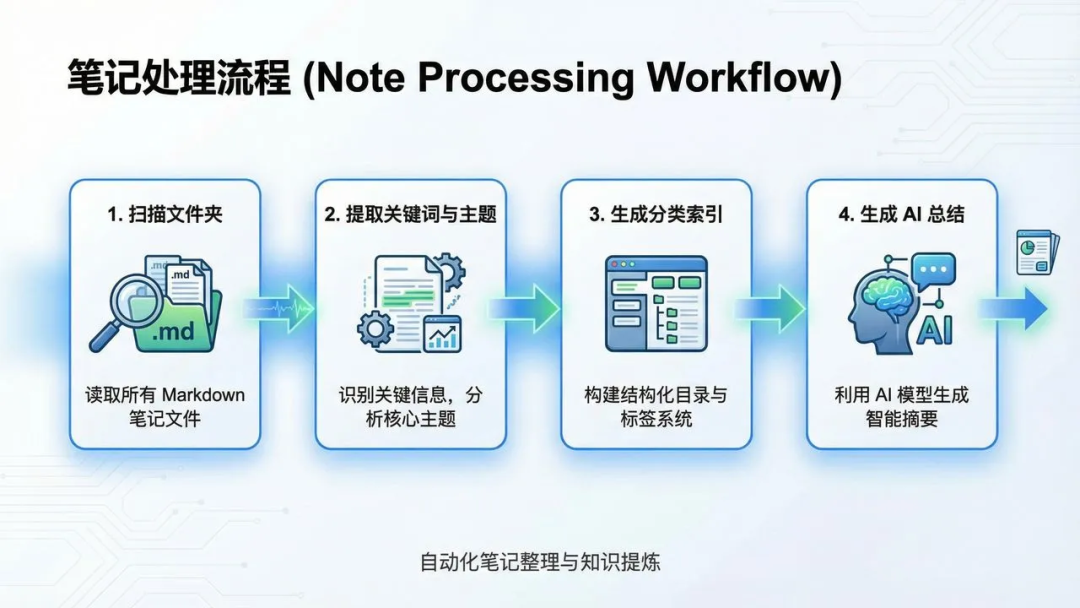 笔记处理流程 (Note Processing Workflow)

1. 扫描文件夹

.md

.md

.md

读取所有 Markdown 笔记文件

2. 提取关键词与主题

识别关键信息，分析核心主题

3. 生成分类索引

构建结构化目录与标签系统

4. 生成 AI 总结

AI

利用 AI 模型生成智能摘要

自动化笔记整理与知识提炼